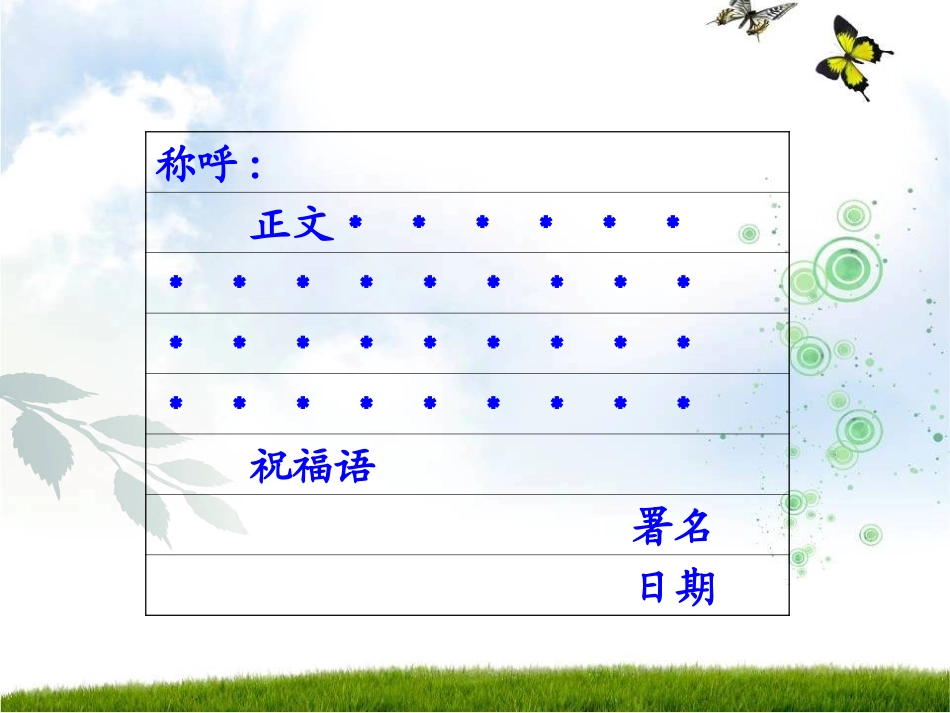 称呼：

正文 * * * * * *

* * * * * * * * *

* * * * * * * * *

* * * * * * * * *

祝福语

署名

日期